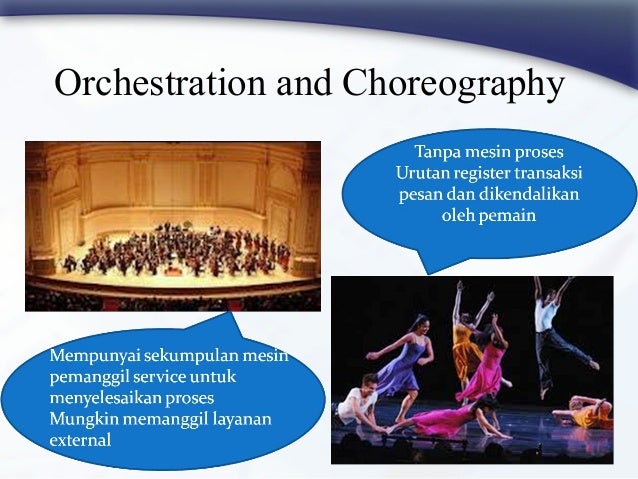 Orchestration and Choreography

Tanpa mesin proses
Urutan register transaksi pesan dan dikendalikan oleh pemain

Mempunyai sekumpulan mesin pemanggil service untuk menyelesaikan proses
Mungkin memanggil layanan external